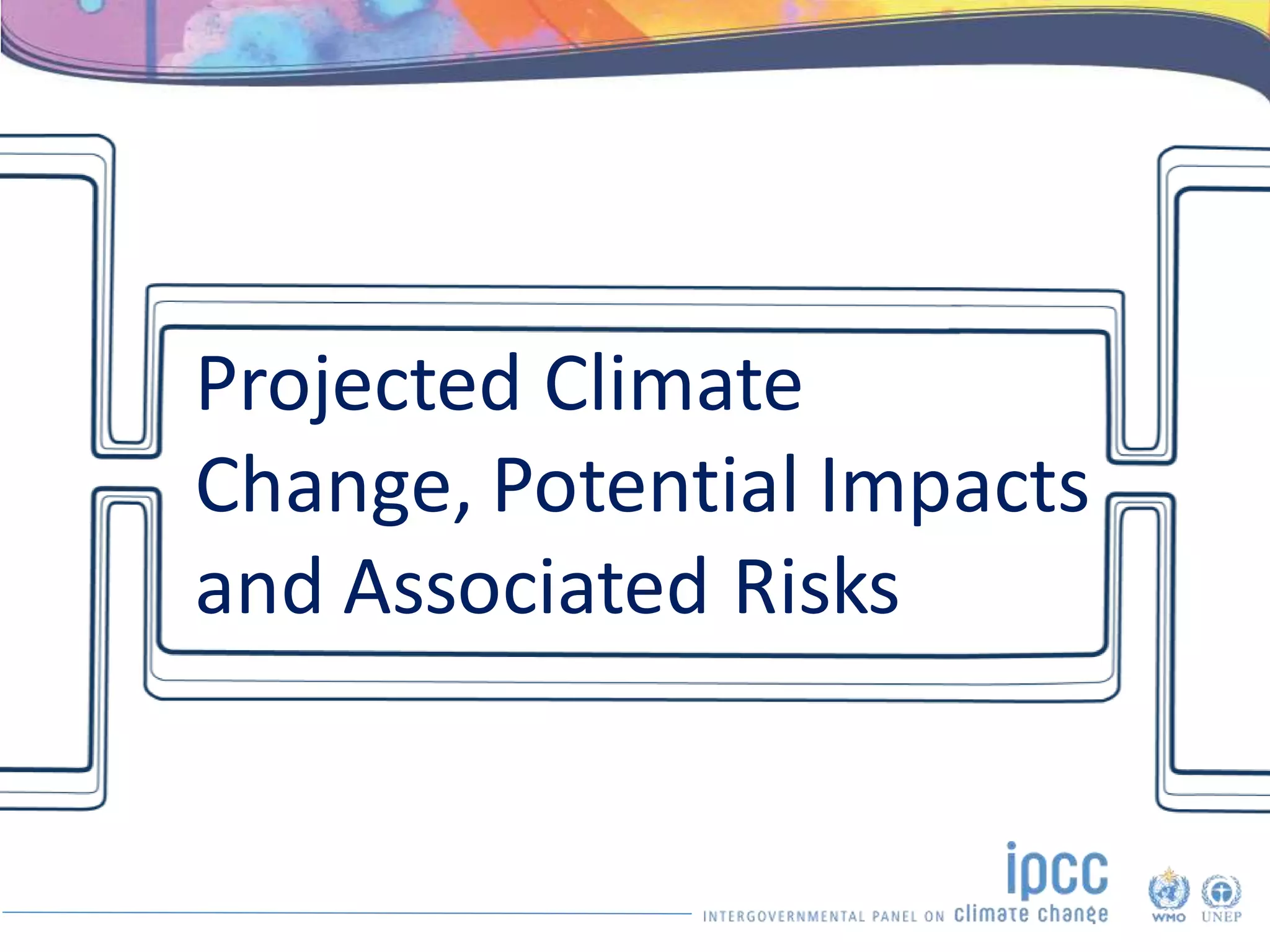 Projected Climate Change, Potential Impacts and Associated Risks

ipcc
INTERGOVERNMENTAL PANEL ON climate change

WMO UNEP